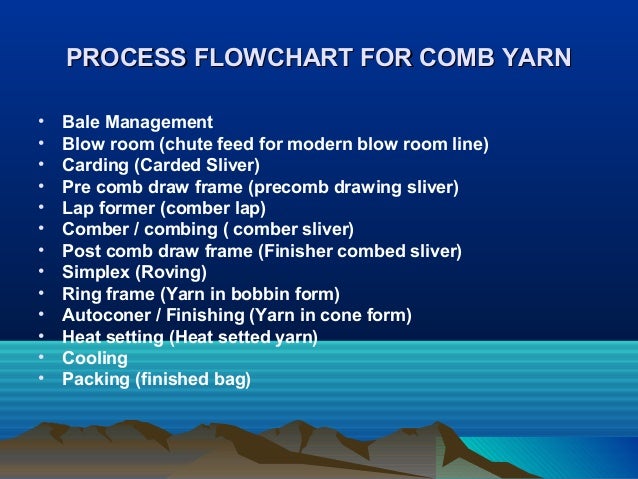 PROCESS FLOWCHART FOR COMB YARN

• Bale Management
• Blow room (chute feed for modern blow room line)
• Carding (Carded Sliver)
• Pre comb draw frame (precomb drawing sliver)
• Lap former (comber lap)
• Comber / combing ( comber sliver)
• Post comb draw frame (Finisher combed sliver)
• Simplex (Roving)
• Ring frame (Yarn in bobbin form)
• Autoconer / Finishing (Yarn in cone form)
• Heat setting (Heat setted yarn)
• Cooling
• Packing (finished bag)